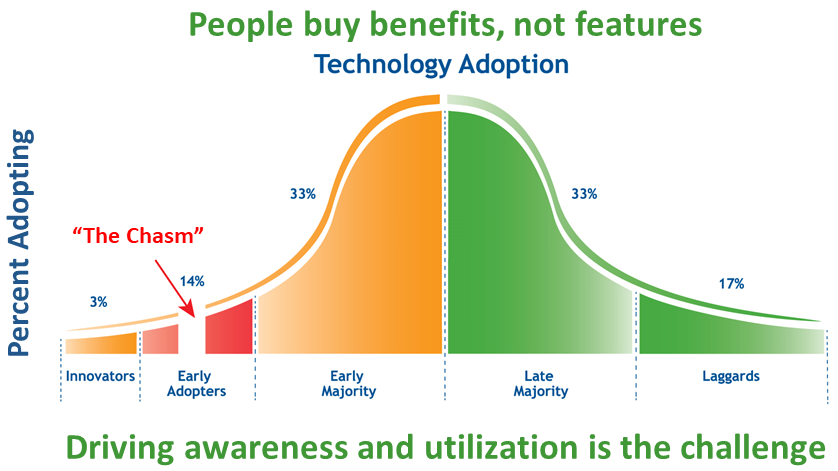 People buy benefits, not features

Technology Adoption

Percent Adopting

"The Chasm"

3%

14%

33%

33%

17%

Innovators

Early Adopters

Early Majority

Late Majority

Laggards

Driving awareness and utilization is the challenge